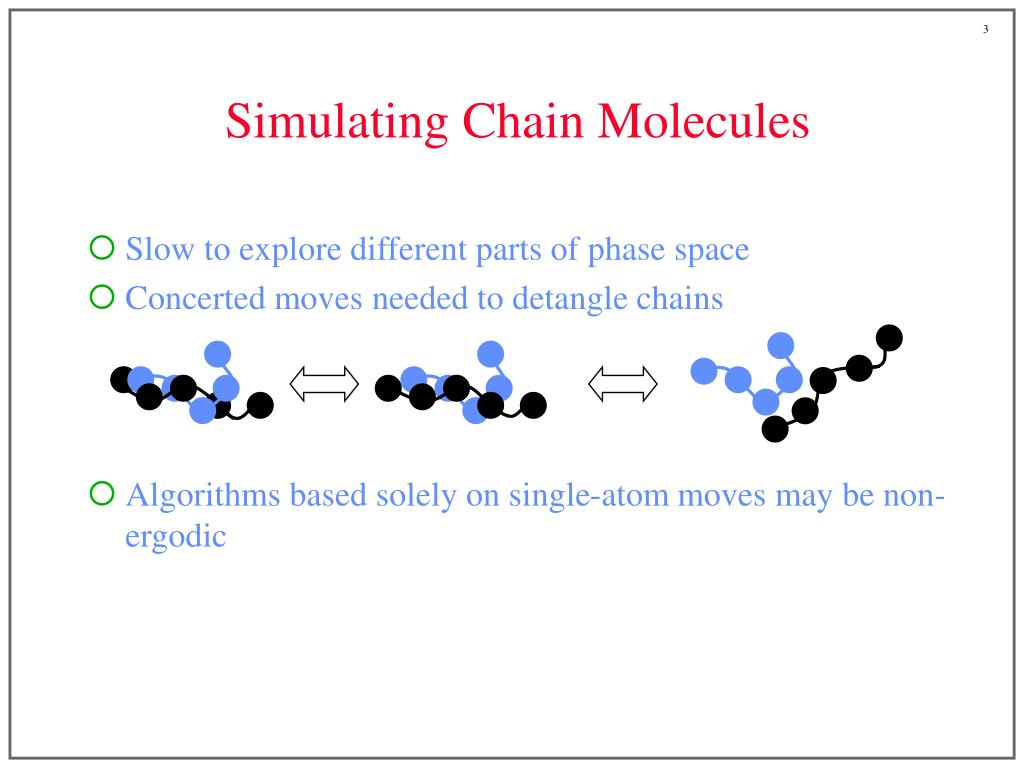 3

Simulating Chain Molecules

Slow to explore different parts of phase space

Concerted moves needed to detangle chains

Algorithms based solely on single-atom moves may be non-ergodic